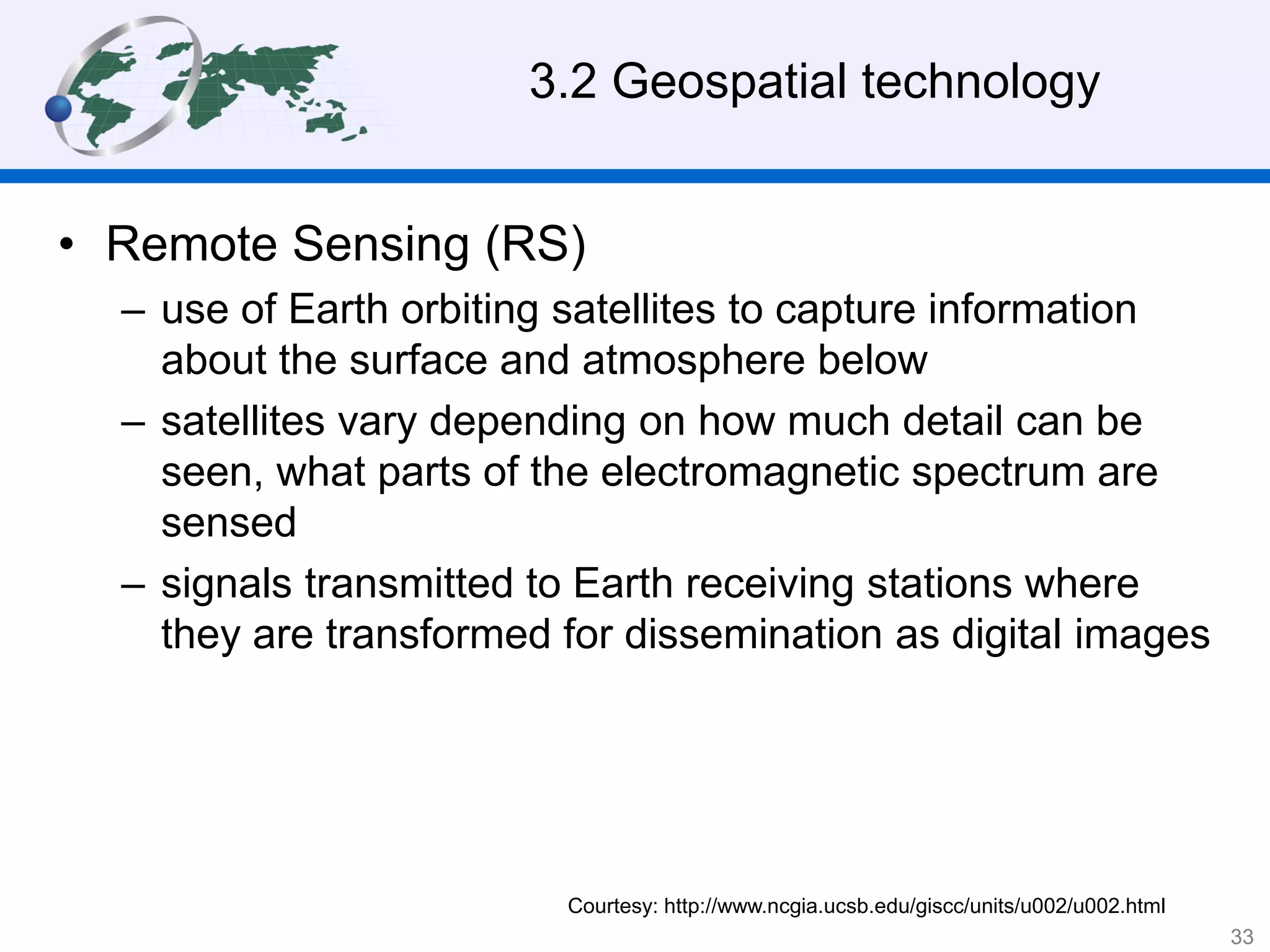 3.2 Geospatial technology

• Remote Sensing (RS)

– use of Earth orbiting satellites to capture information about the surface and atmosphere below

– satellites vary depending on how much detail can be seen, what parts of the electromagnetic spectrum are sensed

– signals transmitted to Earth receiving stations where they are transformed for dissemination as digital images

Courtesy: http://www.ncgia.ucsb.edu/giscc/units/u002/u002.html

33